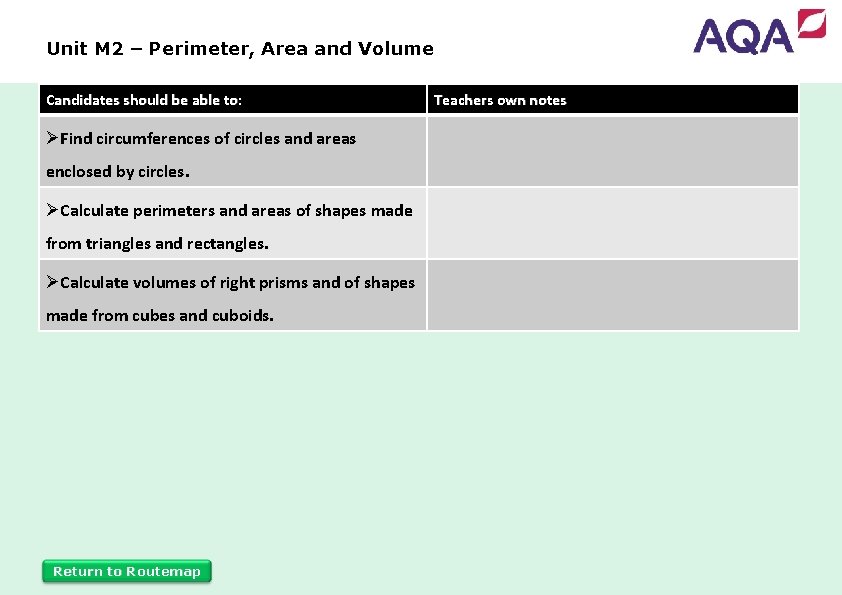 Unit M2 – Perimeter, Area and Volume

AQA

| Candidates should be able to: | Teachers own notes |
|---|---|
| ➢Find circumferences of circles and areas enclosed by circles. | |
| ➢Calculate perimeters and areas of shapes made from triangles and rectangles. | |
| ➢Calculate volumes of right prisms and of shapes made from cubes and cuboids. | |

Return to Routemap